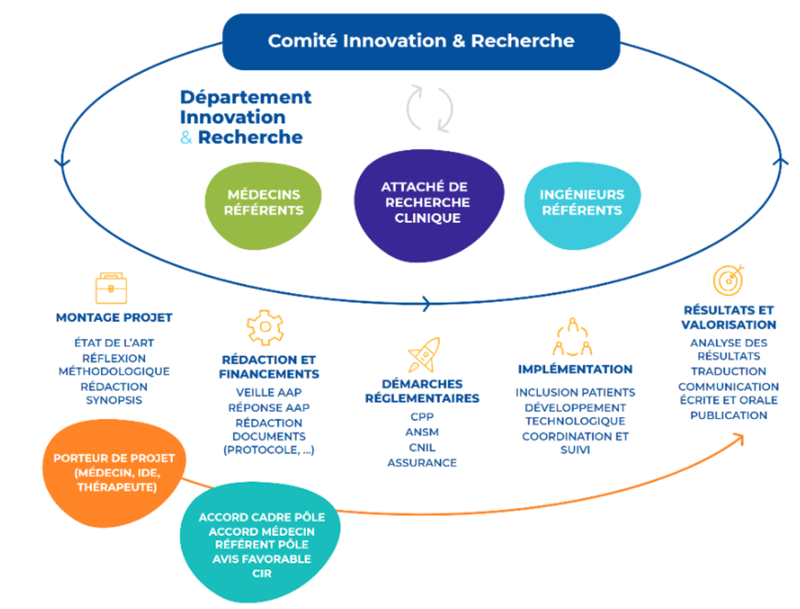 Comité Innovation & Recherche

Département Innovation & Recherche

MÉDECINS RÉFÉRENTS

ATTACHÉ DE RECHERCHE CLINIQUE

INGÉNIEURS RÉFÉRENTS

MONTAGE PROJET

ÉTAT DE L'ART
RÉFLEXION MÉTHODOLOGIQUE
RÉDACTION SYNOPSIS

RÉDACTION ET FINANCEMENTS

VEILLE AAP
RÉPONSE AAP
RÉDACTION DOCUMENTS (PROTOCOLE, ...)

DÉMARCHES RÉGLEMENTAIRES

CPP
ANSM
CNIL
ASSURANCE

IMPLÉMENTATION

INCLUSION PATIENTS
DÉVELOPPEMENT TECHNOLOGIQUE
COORDINATION ET SUIVI

RÉSULTATS ET VALORISATION

ANALYSE DES RÉSULTATS
TRADUCTION
COMMUNICATION ÉCRITE ET ORALE
PUBLICATION

PORTEUR DE PROJET (MÉDECIN, IDE, THÉRAPEUTE)

ACCORD CADRE PÔLE
ACCORD MÉDECIN RÉFÉRENT PÔLE
AVIS FAVORABLE CIR